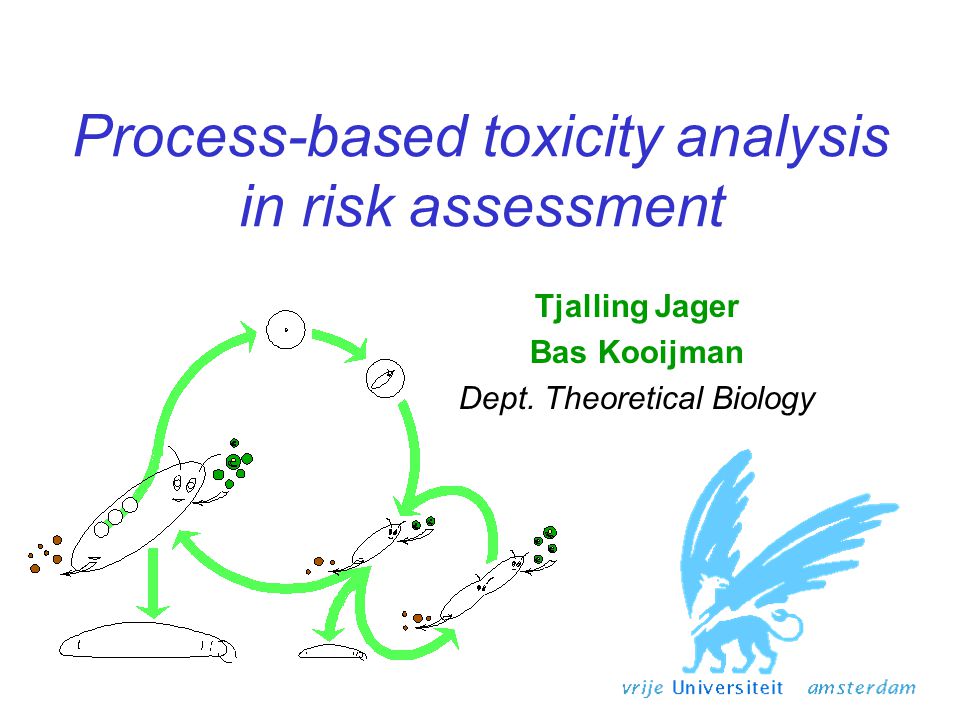 Process-based toxicity analysis in risk assessment

Tjalling Jager
Bas Kooijman
Dept. Theoretical Biology

vrije Universiteit amsterdam